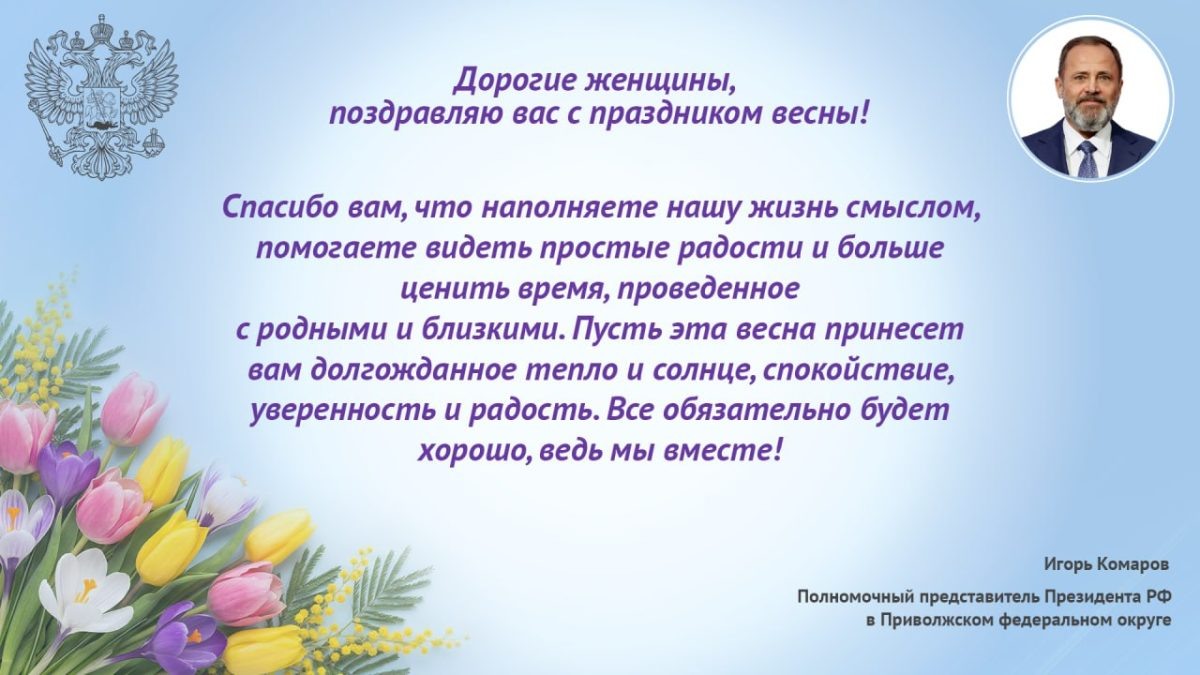 Дорогие женщины,
поздравляю вас с праздником весны!

Спасибо вам, что наполняете нашу жизнь смыслом, помогаете видеть простые радости и больше ценить время, проведенное с родными и близкими. Пусть эта весна принесет вам долгожданное тепло и солнце, спокойствие, уверенность и радость. Все обязательно будет хорошо, ведь мы вместе!

Игорь Комаров

Полномочный представитель Президента РФ
в Приволжском федеральном округе